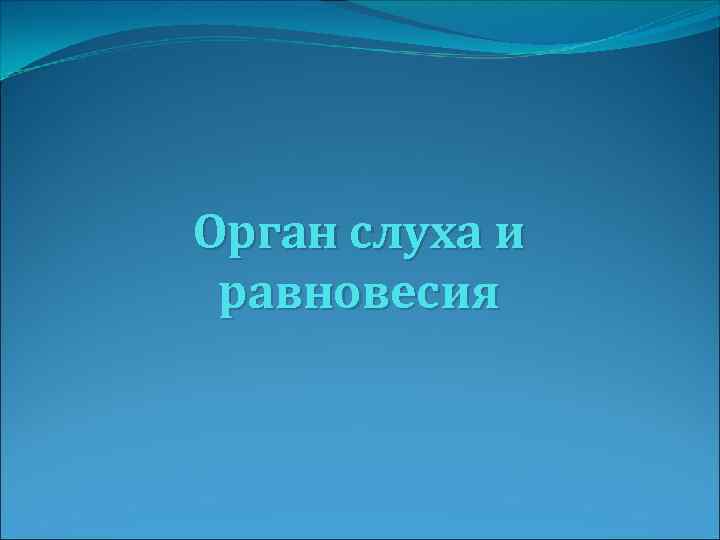 Орган слуха и равновесия